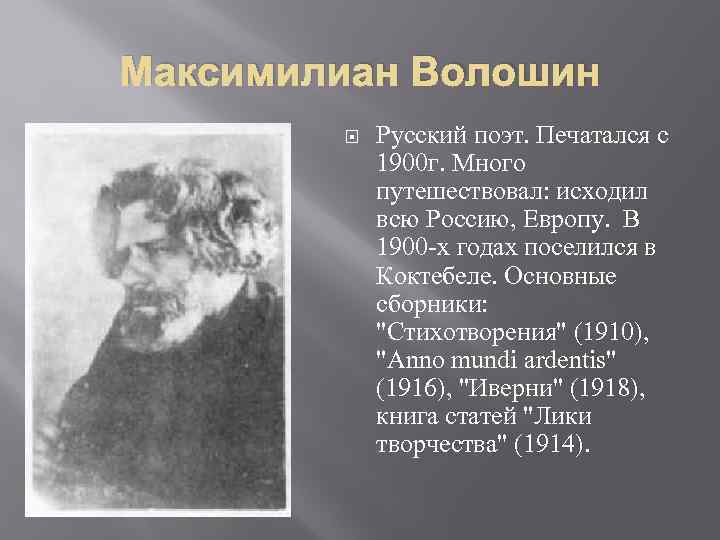 Максимилиан Волошин

Русский поэт. Печатался с 1900г. Много путешествовал: исходил всю Россию, Европу.  В 1900-х годах поселился в Коктебеле. Основные сборники: "Стихотворения" (1910), "Anno mundi ardentis" (1916), "Иверни" (1918), книга статей "Лики творчества" (1914).